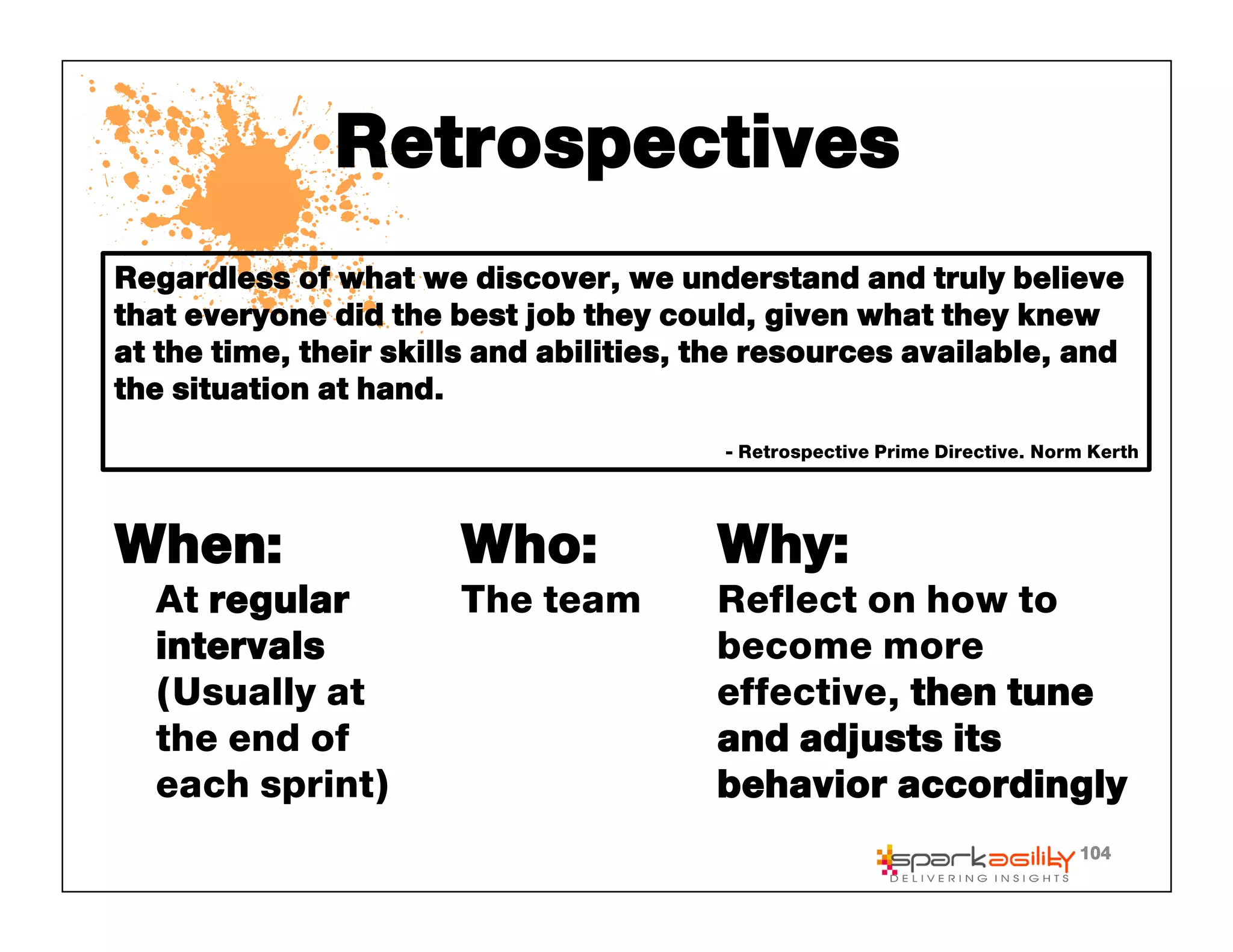 Retrospectives

Regardless of what we discover, we understand and truly believe that everyone did the best job they could, given what they knew at the time, their skills and abilities, the resources available, and the situation at hand.

- Retrospective Prime Directive. Norm Kerth

When:

At regular intervals (Usually at the end of each sprint)

Who:

The team

Why:

Reflect on how to become more effective, then tune and adjusts its behavior accordingly

sparkagility DELIVERING INSIGHTS 104